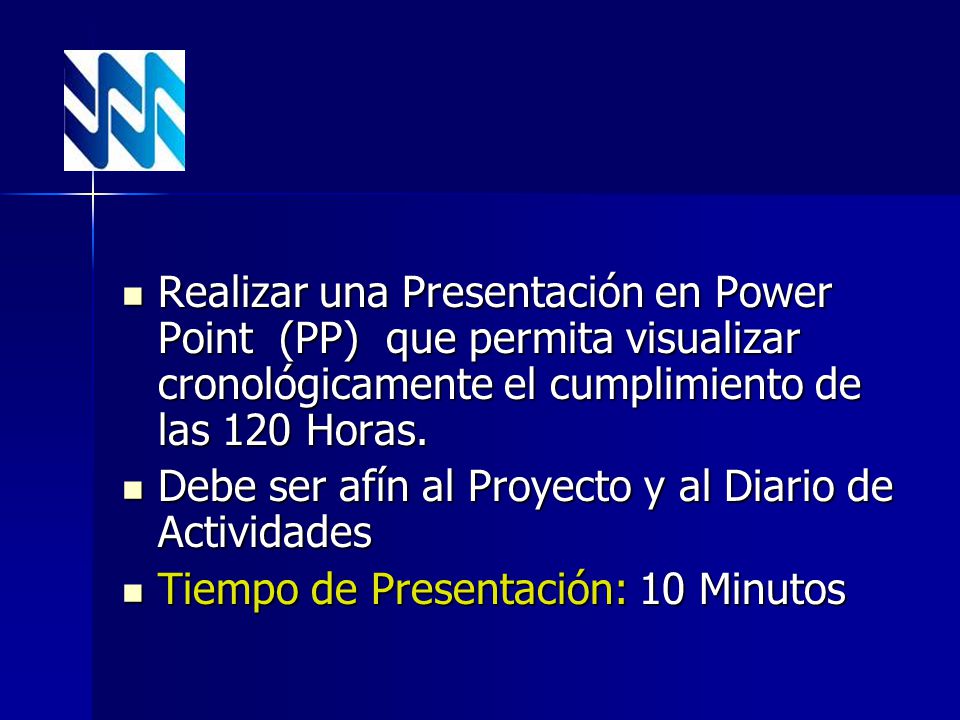 - Realizar una Presentación en Power Point (PP) que permita visualizar cronológicamente el cumplimiento de las 120 Horas.
- Debe ser afín al Proyecto y al Diario de Actividades
- Tiempo de Presentación: 10 Minutos